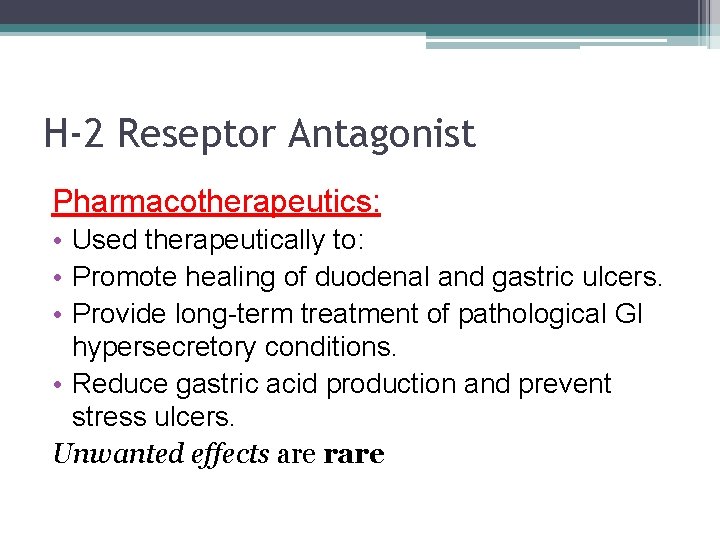 H-2 Reseptor Antagonist

Pharmacotherapeutics:

• Used therapeutically to:
• Promote healing of duodenal and gastric ulcers.
• Provide long-term treatment of pathological GI hypersecretory conditions.
• Reduce gastric acid production and prevent stress ulcers.

Unwanted effects are rare